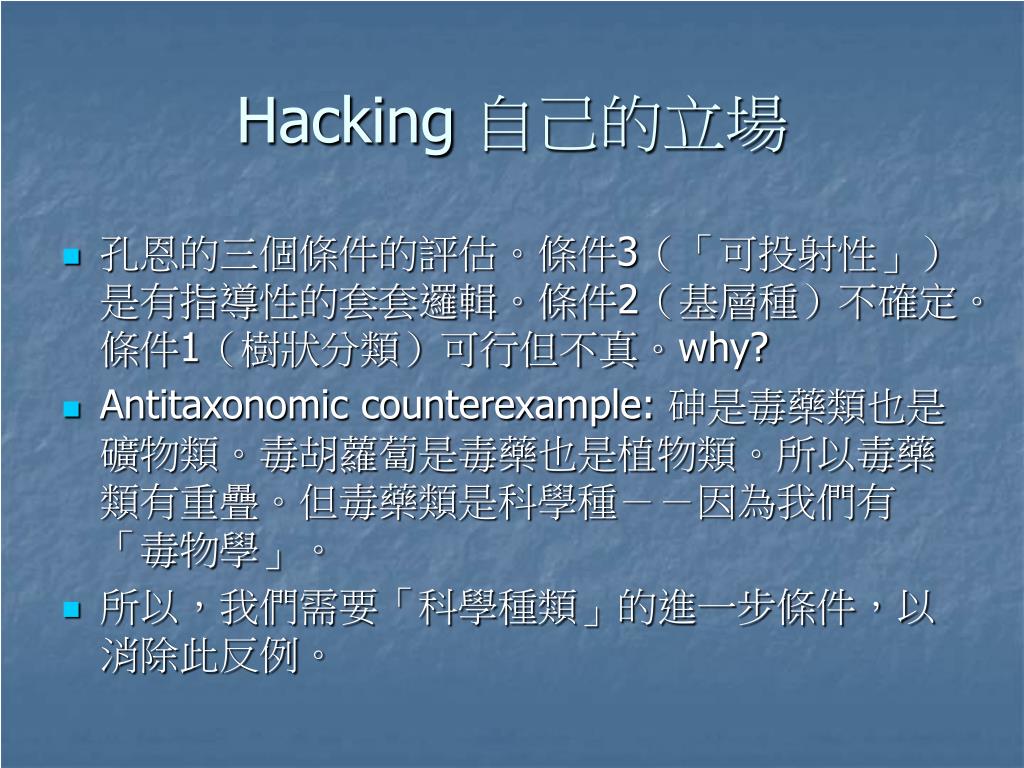 Hacking 自己的立場

孔恩的三個條件的評估。條件3（「可投射性」）是有指導性的套套邏輯。條件2（基層種）不確定。條件1（樹狀分類）可行但不真。why?

Antitaxonomic counterexample: 砷是毒藥類也是礦物類。毒胡蘿蔔是毒藥也是植物類。所以毒藥類有重疊。但毒藥類是科學種－－因為我們有「毒物學」。

所以，我們需要「科學種類」的進一步條件，以消除此反例。